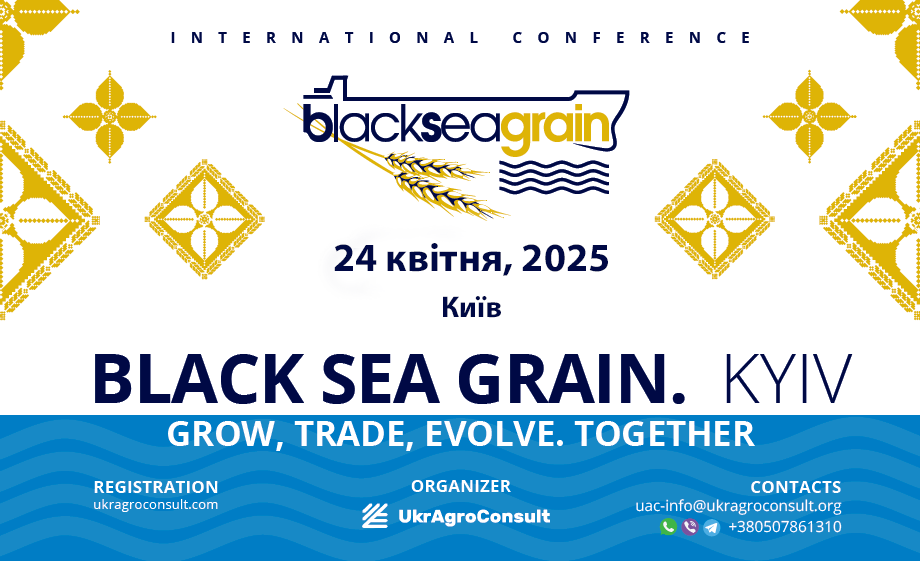 INTERNATIONAL CONFERENCE

blackseagrain

24 квітня, 2025

Київ

BLACK SEA GRAIN. KYIV

GROW, TRADE, EVOLVE. TOGETHER

REGISTRATION
ukragroconsult.com

ORGANIZER
UkrAgroConsult

CONTACTS
uac-info@ukragroconsult.org
+380507861310